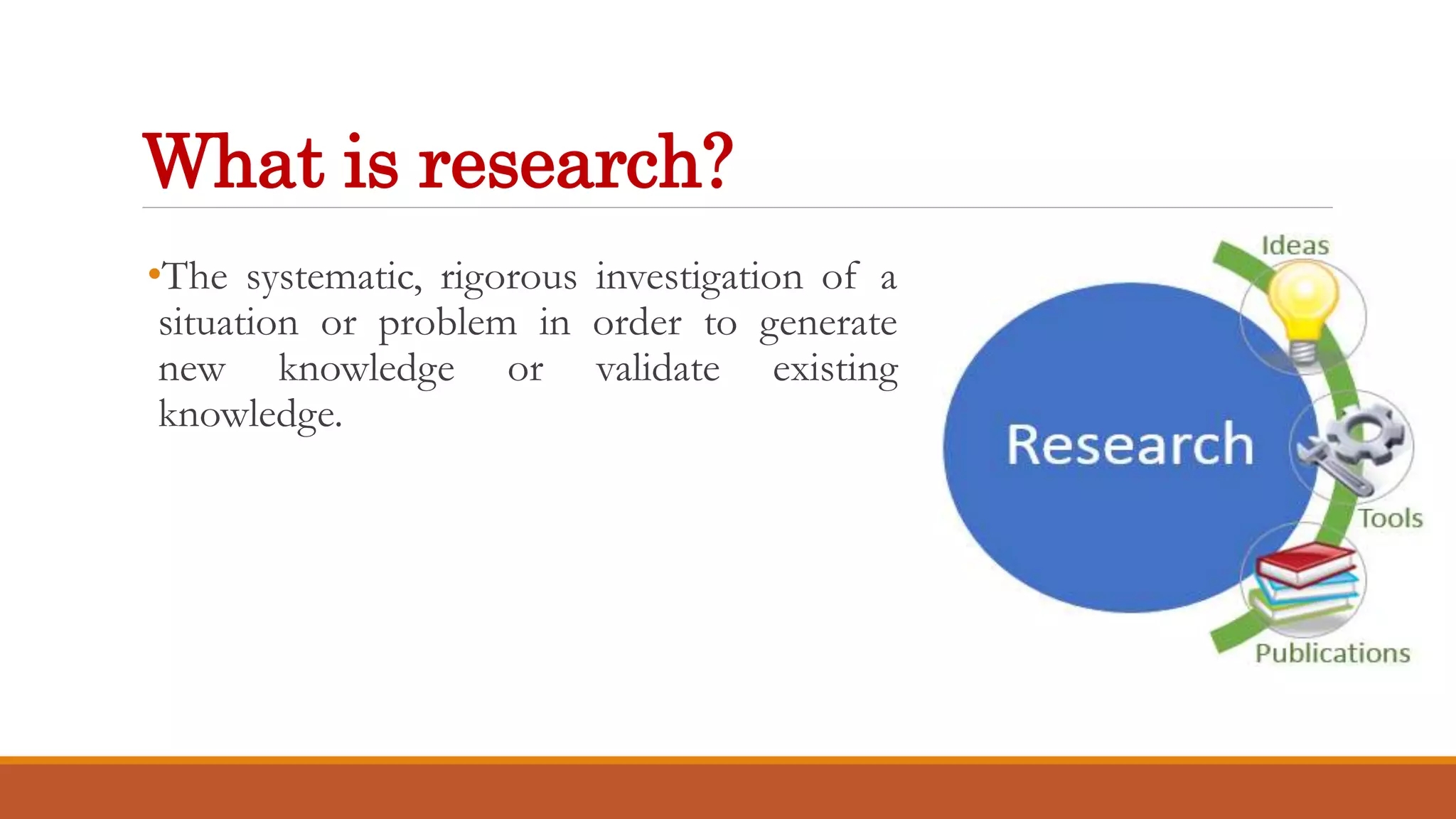 What is research?

•The systematic, rigorous investigation of a situation or problem in order to generate new knowledge or validate existing knowledge.

Ideas

Research

Tools

Publications